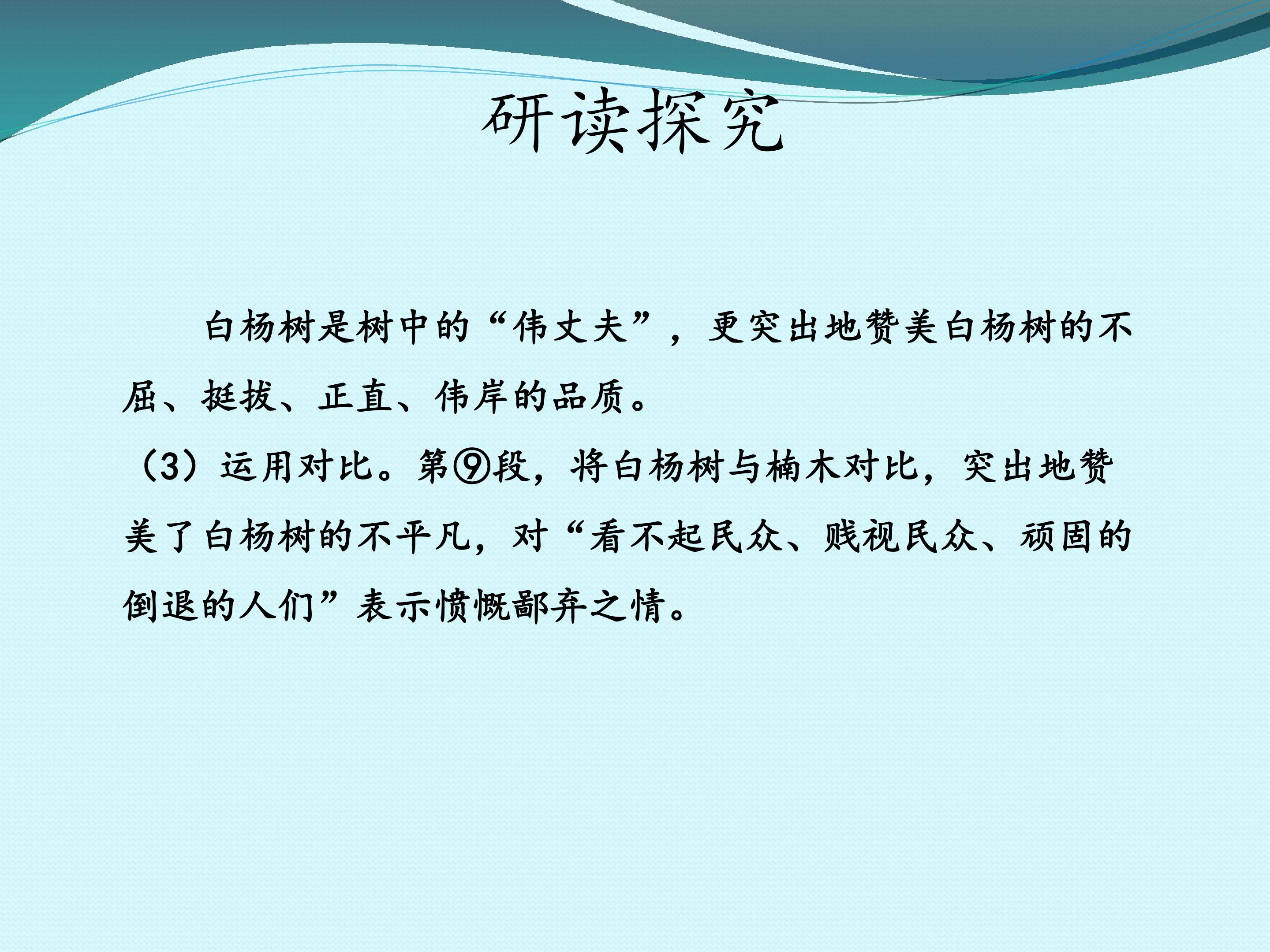 研读探究

白杨树是树中的“伟丈夫”，更突出地赞美白杨树的不屈、挺拔、正直、伟岸的品质。

（3）运用对比。第⑨段，将白杨树与楠木对比，突出地赞美了白杨树的不平凡，对“看不起民众、贱视民众、顽固的倒退的人们”表示愤慨鄙弃之情。